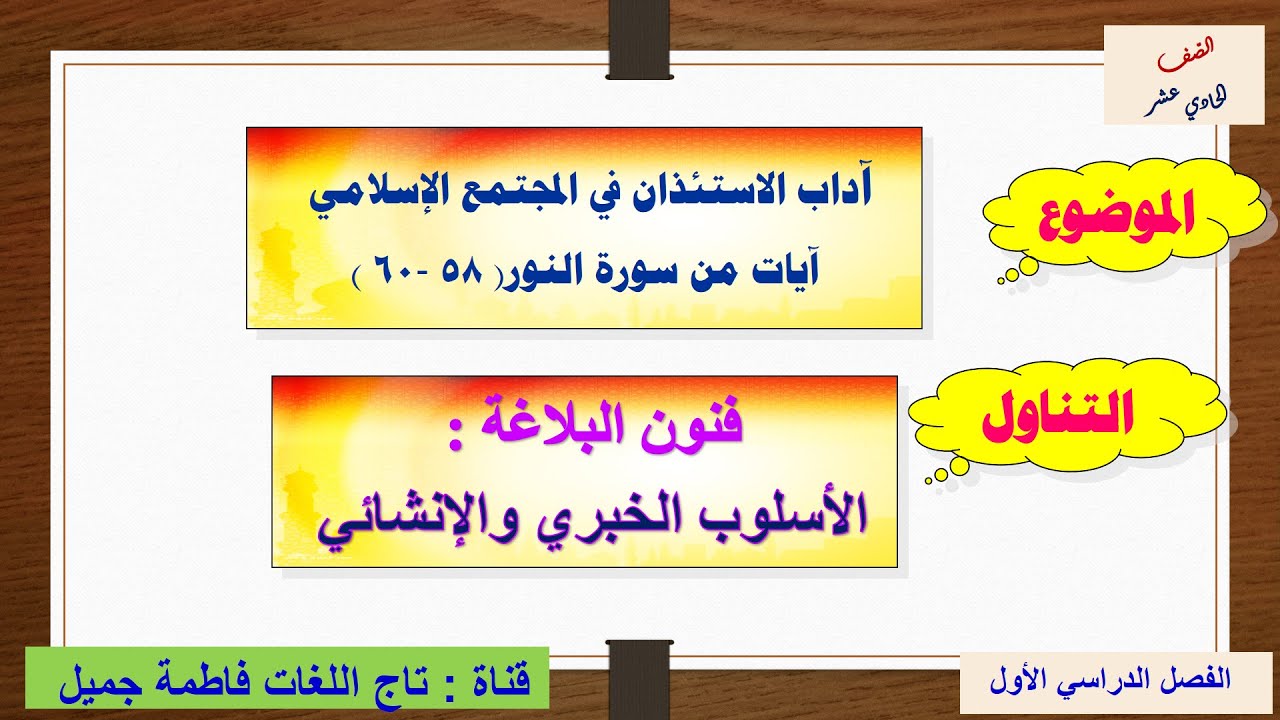 الصف
الحادي عشر

الموضوع

آداب الاستئذان في المجتمع الإسلامي
آيات من سورة النور( ٥٨ -٦٠ )

التناول

فنون البلاغة :
الأسلوب الخبري والإنشائي

قناة : تاج اللغات فاطمة جميل

الفصل الدراسي الأول